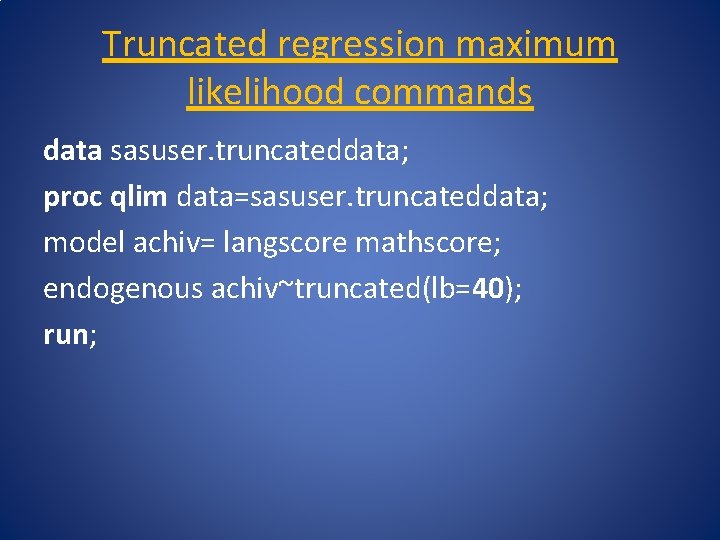 Truncated regression maximum likelihood commands

data sasuser.truncateddata;

proc qlim data=sasuser.truncateddata;

model achiv= langscore mathscore;

endogenous achiv~truncated(lb=40);

run;